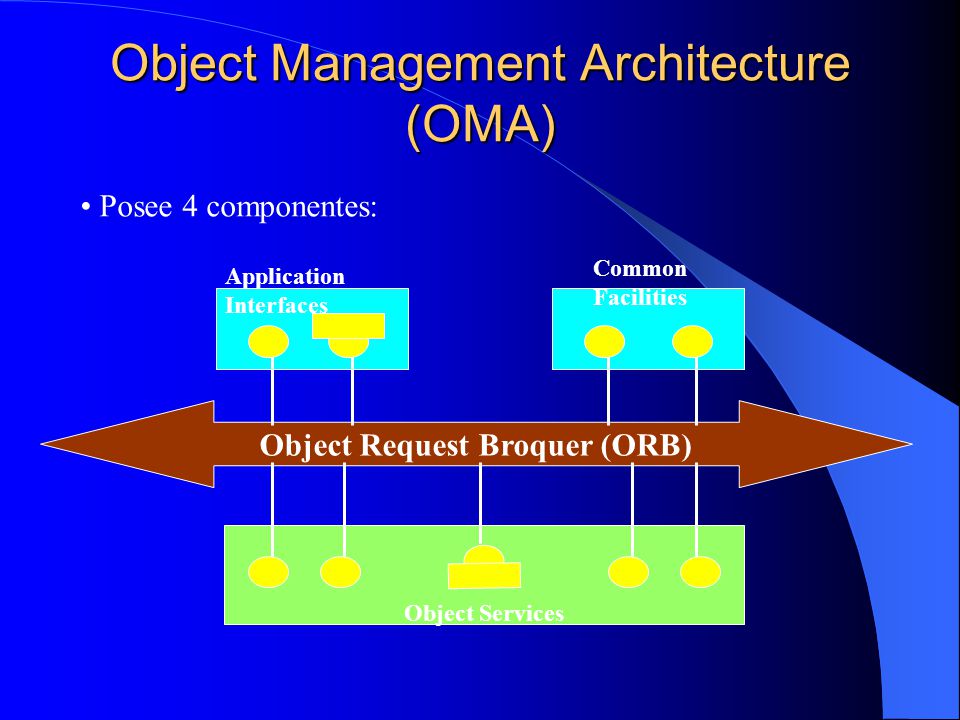 Object Management Architecture (OMA)

• Posee 4 componentes:

Application Interfaces

Common Facilities

Object Request Broquer (ORB)

Object Services